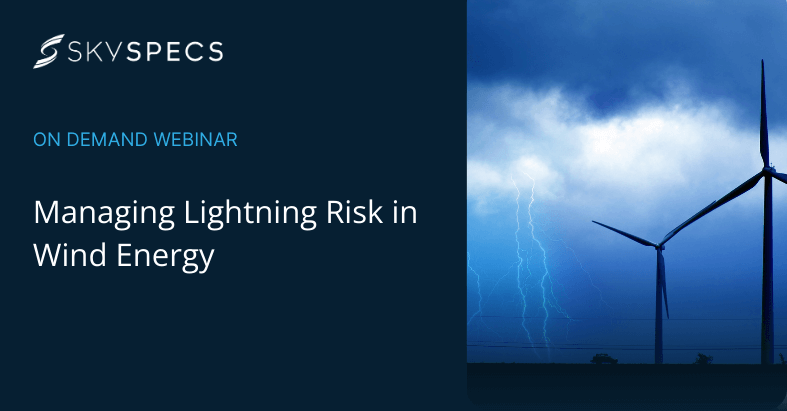 SKYSPECS

ON DEMAND WEBINAR

Managing Lightning Risk in Wind Energy